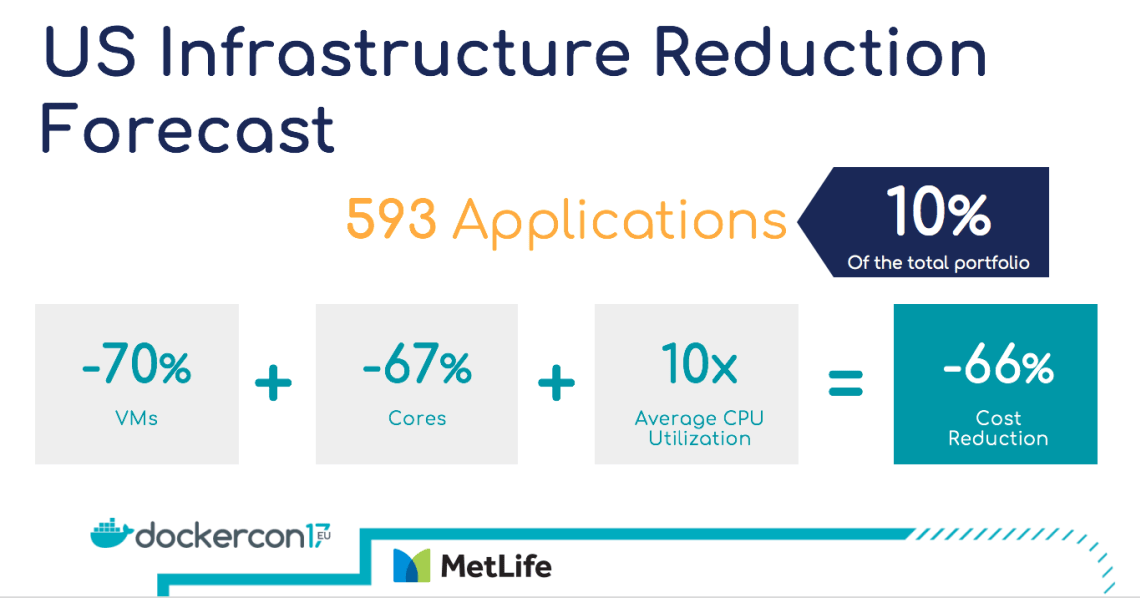 US Infrastructure Reduction Forecast

593 Applications

10%
Of the total portfolio

-70%
VMs

+

-67%
Cores

+

10x
Average CPU Utilization

=

-66%
Cost Reduction

dockercon17 EU

MetLife